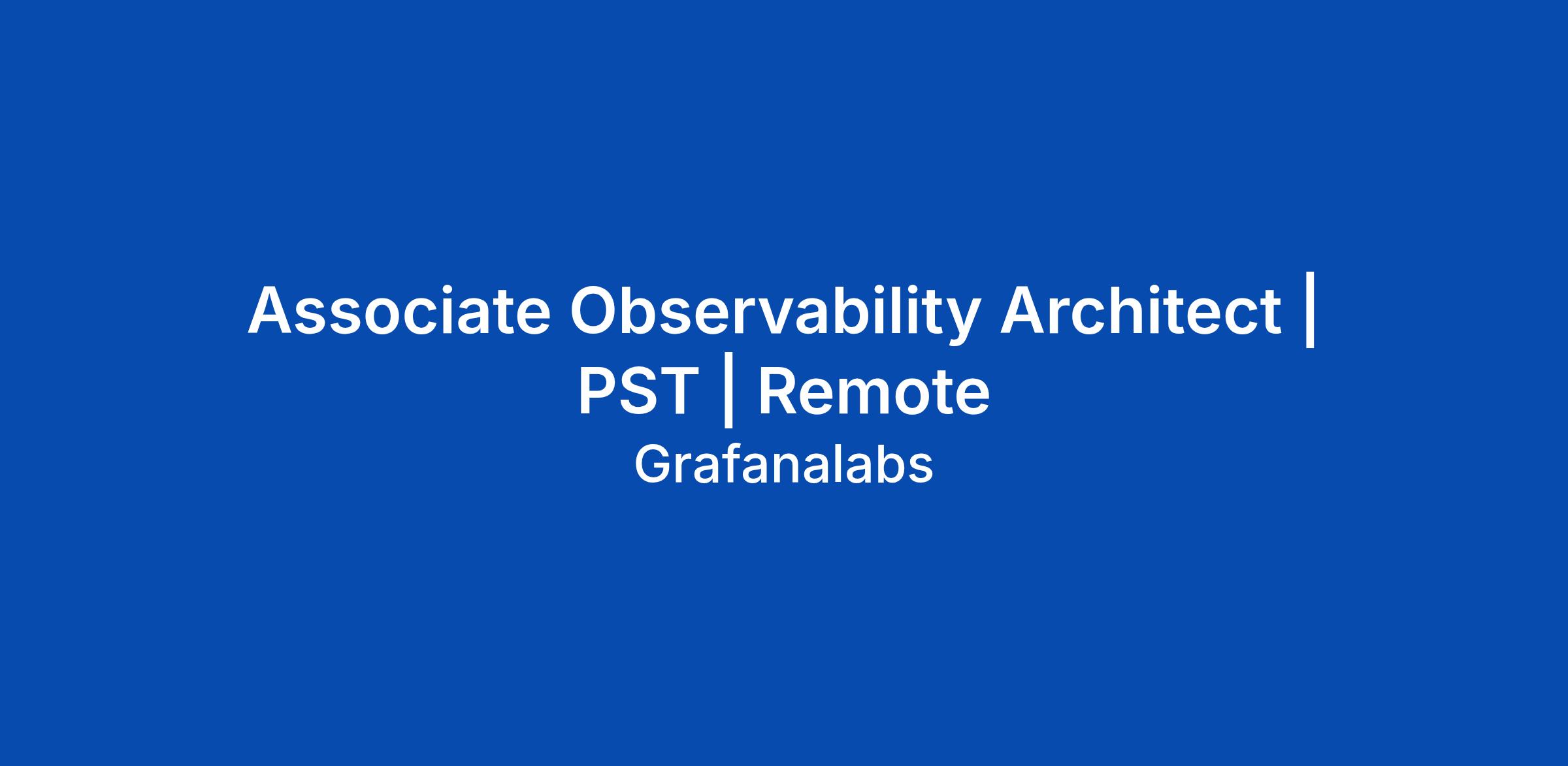 Associate Observability Architect | PST | Remote

Grafanalabs